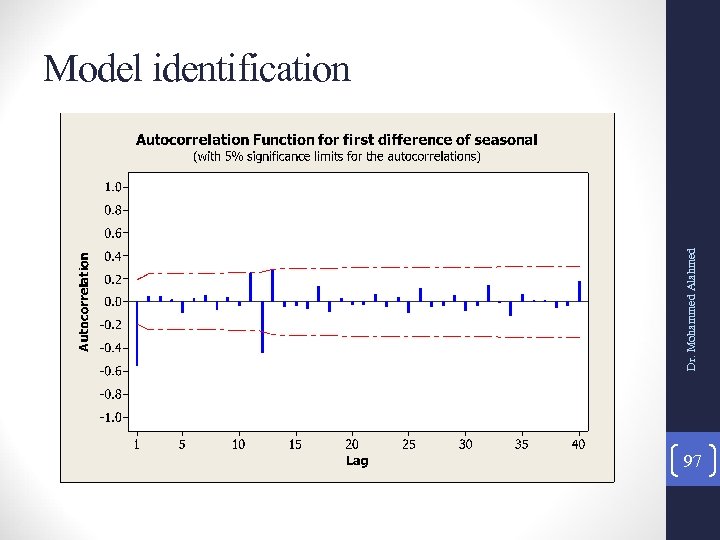 Model identification

Autocorrelation Function for first difference of seasonal
(with 5% significance limits for the autocorrelations)

Autocorrelation

1.0
0.8
0.6
0.4
0.2
0.0
-0.2
-0.4
-0.6
-0.8
-1.0

1 5 10 15 20 25 30 35 40
Lag

Dr. Mohammed Alahmed

97